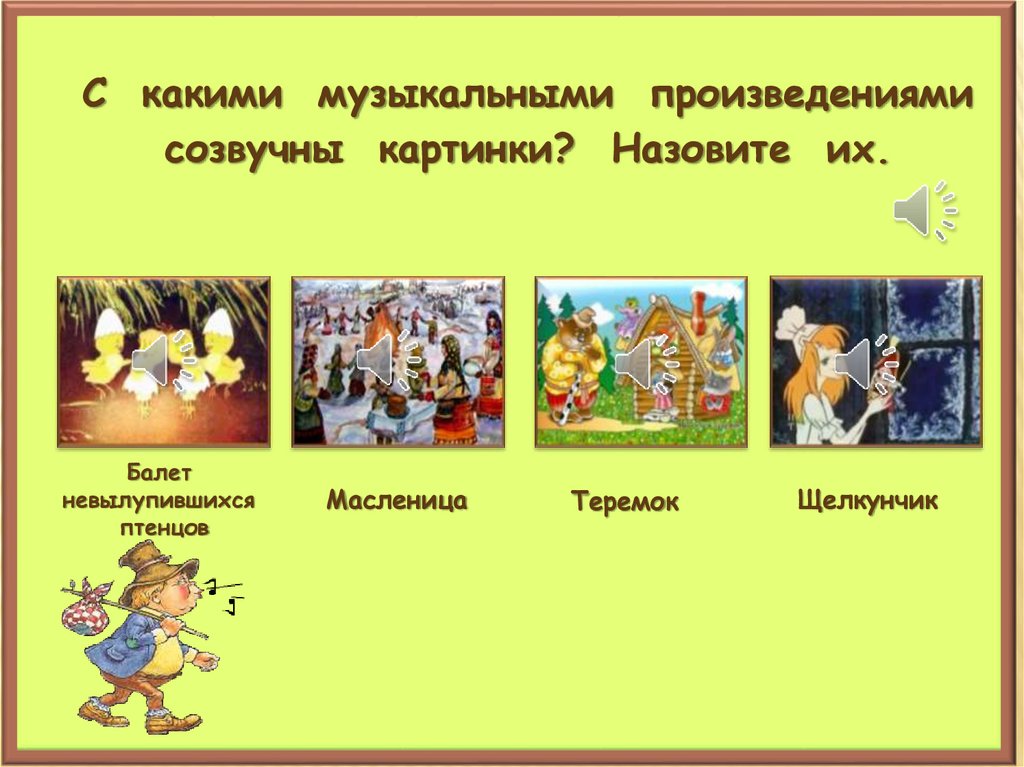 С какими музыкальными произведениями созвучны картинки? Назовите их.

Балет невылупившихся птенцов

Масленица

Теремок

Щелкунчик